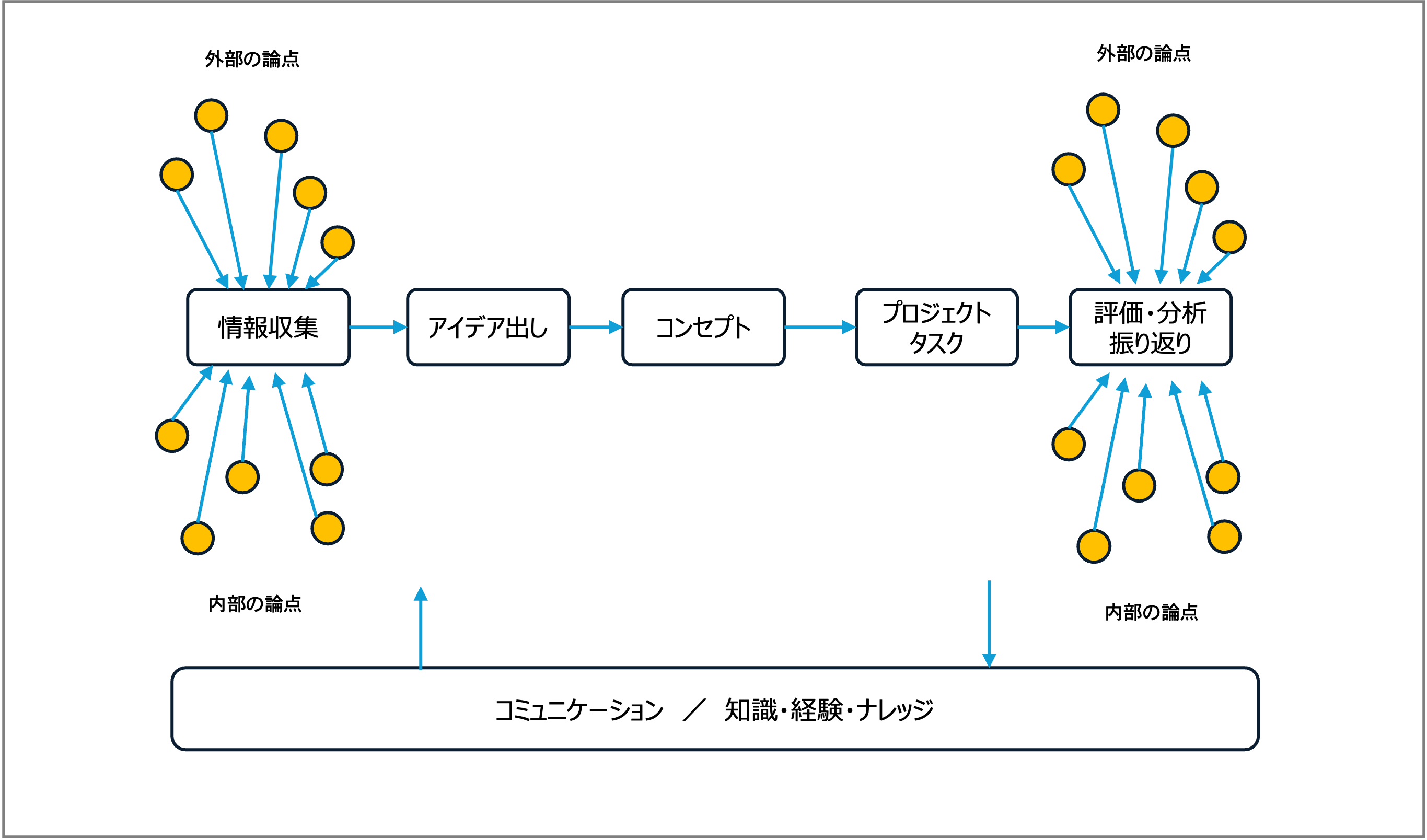 外部の論点

外部の論点

情報収集

アイデア出し

コンセプト

プロジェクト
タスク

評価・分析
振り返り

内部の論点

内部の論点

コミュニケーション ／ 知識・経験・ナレッジ